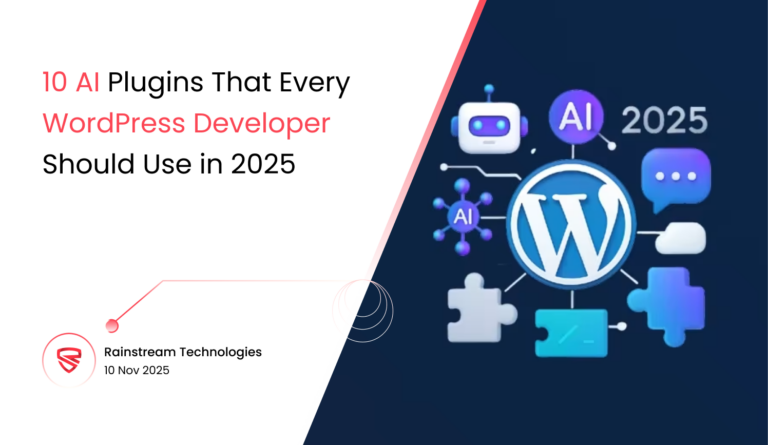 10 AI Plugins That Every WordPress Developer Should Use in 2025

Rainstream Technologies
10 Nov 2025

AI
2025
AI
W